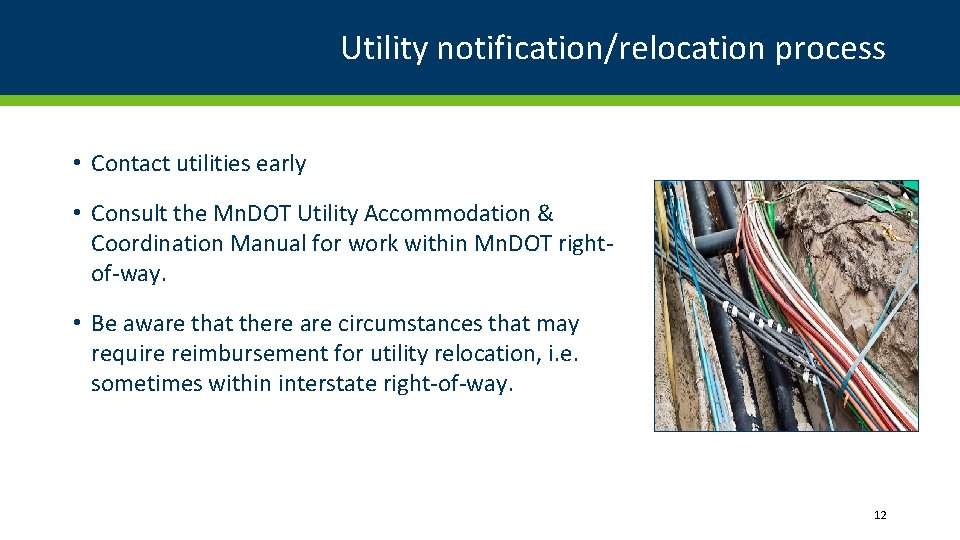 Utility notification/relocation process

• Contact utilities early

• Consult the MnDOT Utility Accommodation & Coordination Manual for work within MnDOT right-of-way.

• Be aware that there are circumstances that may require reimbursement for utility relocation, i.e. sometimes within interstate right-of-way.

12